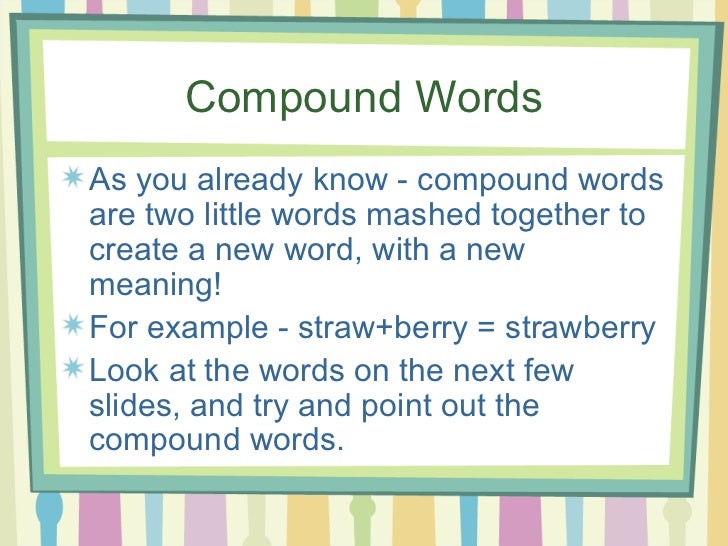 Compound Words

As you already know - compound words are two little words mashed together to create a new word, with a new meaning!

For example - straw+berry = strawberry

Look at the words on the next few slides, and try and point out the compound words.